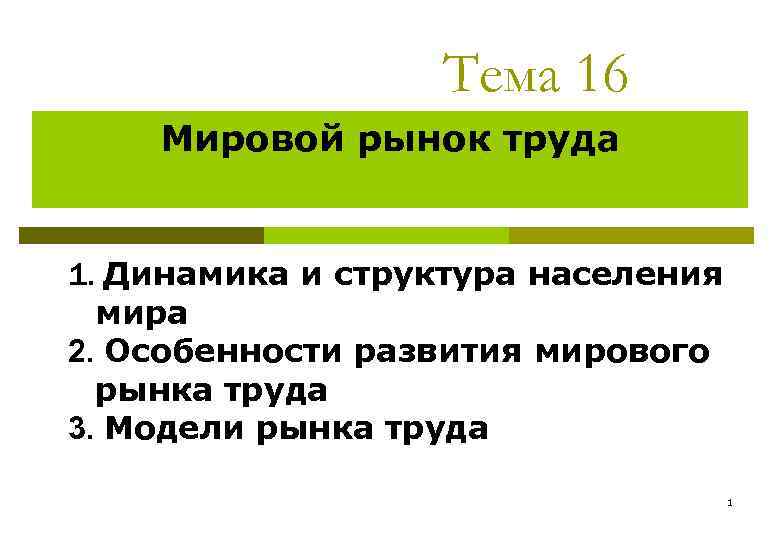 Тема 16

Мировой рынок труда

1. Динамика и структура населения мира
2. Особенности развития мирового рынка труда
3. Модели рынка труда

1